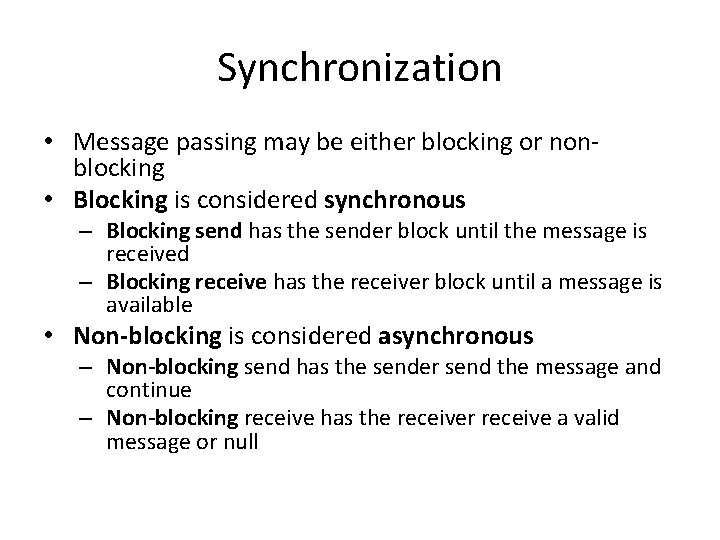 Synchronization

• Message passing may be either blocking or non-blocking
• Blocking is considered synchronous
– Blocking send has the sender block until the message is received
– Blocking receive has the receiver block until a message is available
• Non-blocking is considered asynchronous
– Non-blocking send has the sender send the message and continue
– Non-blocking receive has the receiver receive a valid message or null